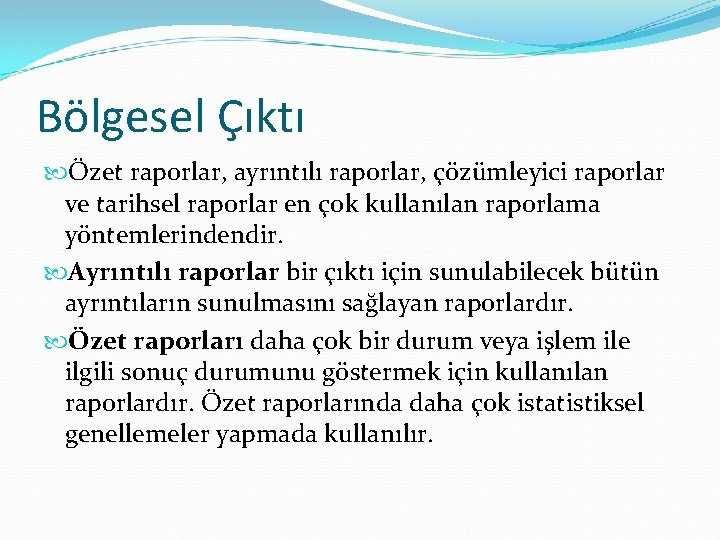 Bölgesel Çıktı

Özet raporlar, ayrıntılı raporlar, çözümleyici raporlar ve tarihsel raporlar en çok kullanılan raporlama yöntemlerindendir.

Ayrıntılı raporlar bir çıktı için sunulabilecek bütün ayrıntıların sunulmasını sağlayan raporlardır.

Özet raporları daha çok bir durum veya işlem ile ilgili sonuç durumunu göstermek için kullanılan raporlardır. Özet raporlarında daha çok istatistiksel genellemeler yapmada kullanılır.